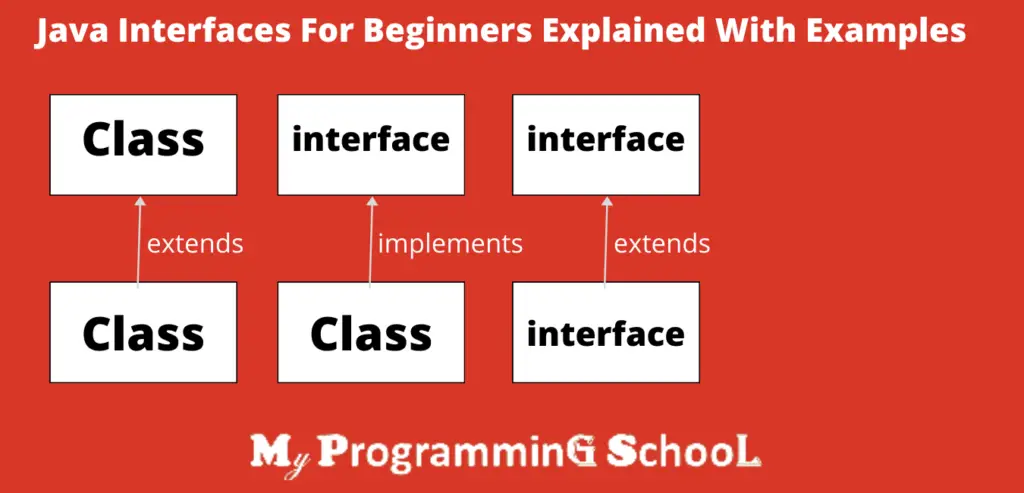 Java Interfaces For Beginners Explained With Examples

Class

interface

interface

extends

implements

extends

Class

Class

interface

My ProgramminG SchooL